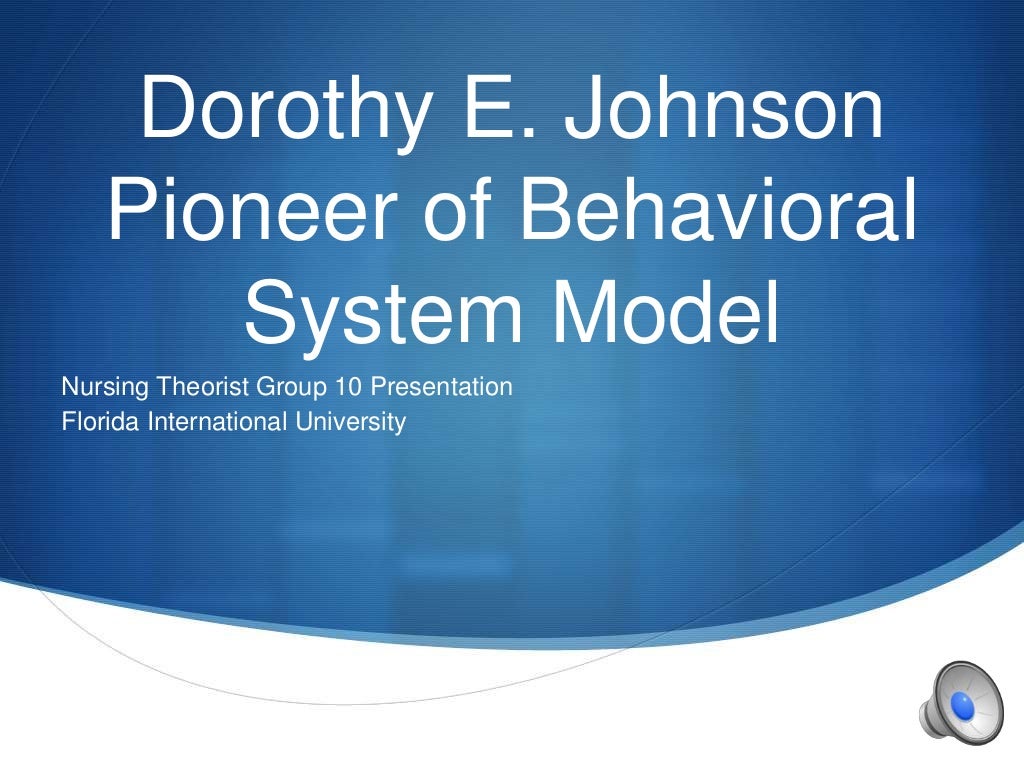 Dorothy E. Johnson Pioneer of Behavioral System Model

Nursing Theorist Group 10 Presentation
Florida International University